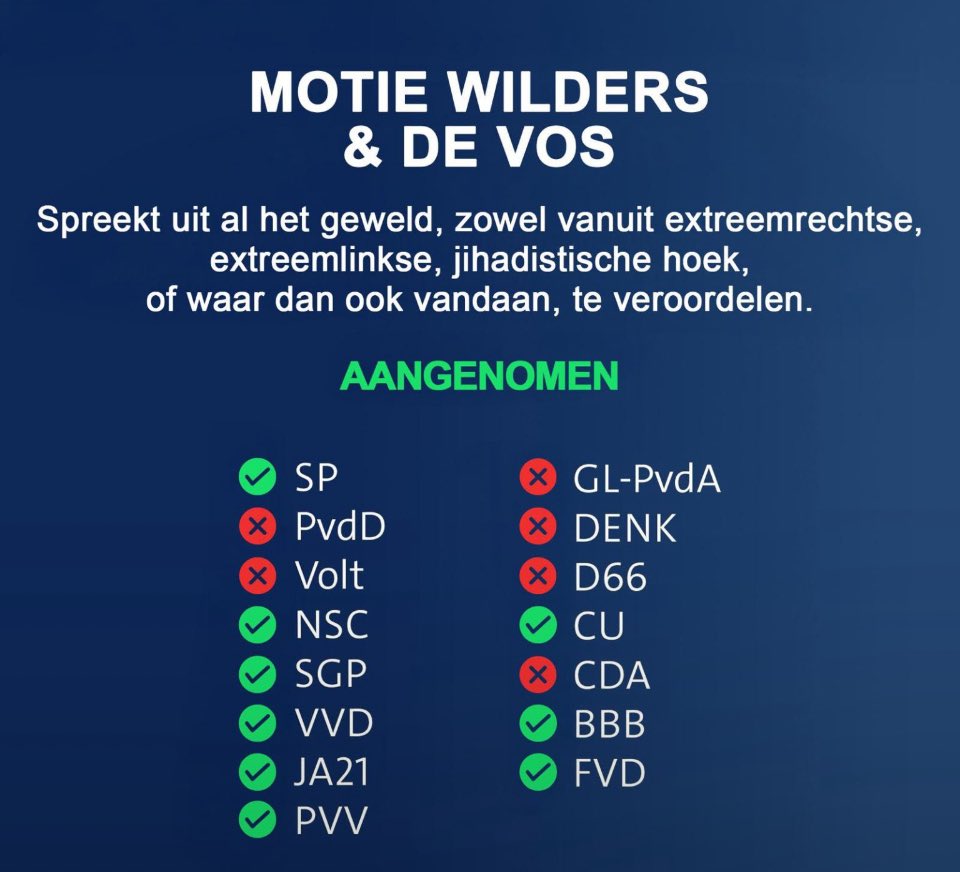 MOTIE WILDERS & DE VOS

Spreekt uit al het geweld, zowel vanuit extreemrechtse, extreemlinkse, jihadistische hoek, of waar dan ook vandaan, te veroordelen.

AANGENOMEN

✓ SP
✗ PvdD
✗ Volt
✓ NSC
✓ SGP
✓ VVD
✓ JA21
✓ PVV

✗ GL-PvdA
✗ DENK
✗ D66
✓ CU
✗ CDA
✓ BBB
✓ FVD